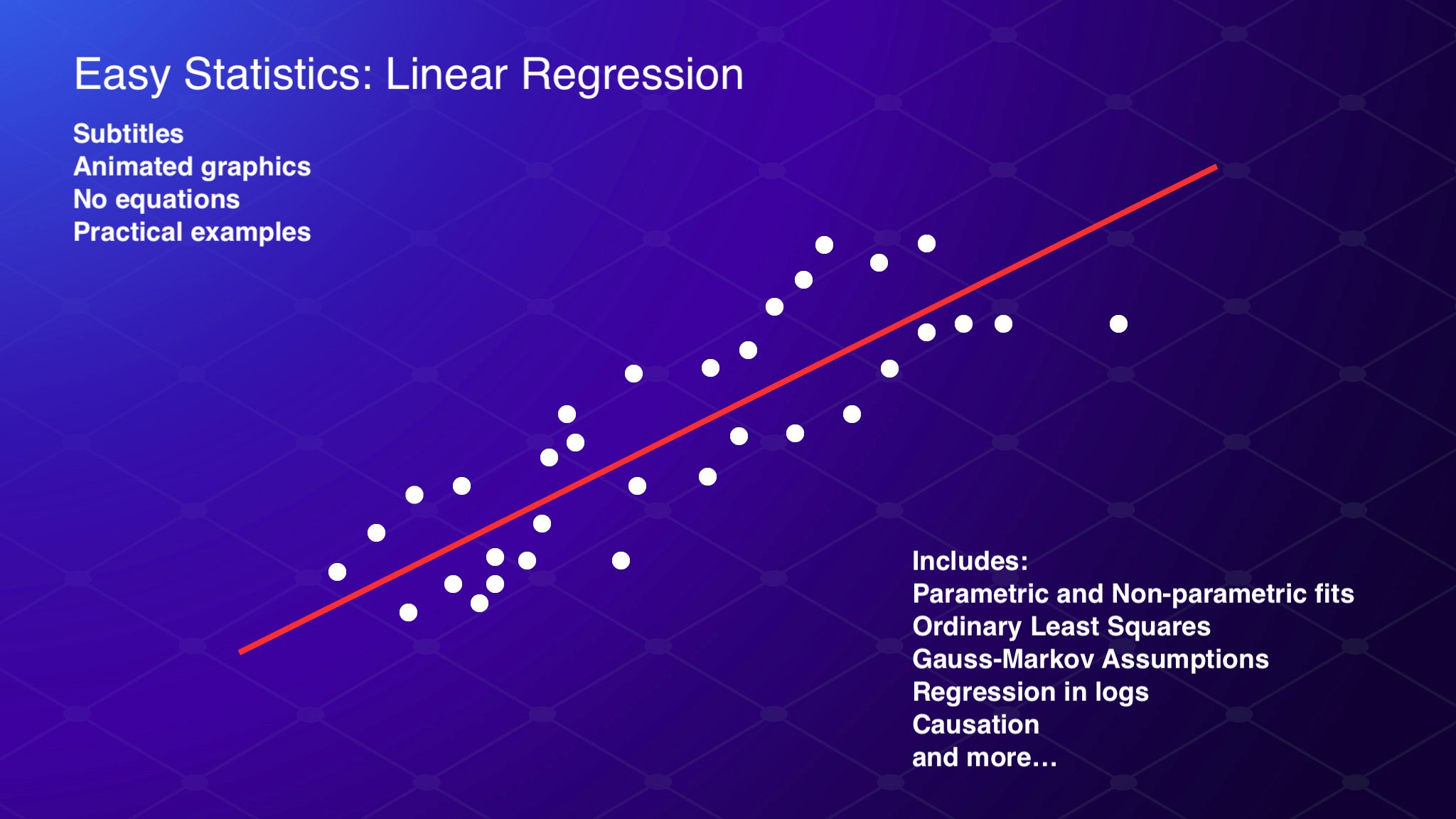 Easy Statistics: Linear Regression

Subtitles
Animated graphics
No equations
Practical examples

Includes:
Parametric and Non-parametric fits
Ordinary Least Squares
Gauss-Markov Assumptions
Regression in logs
Causation
and more…